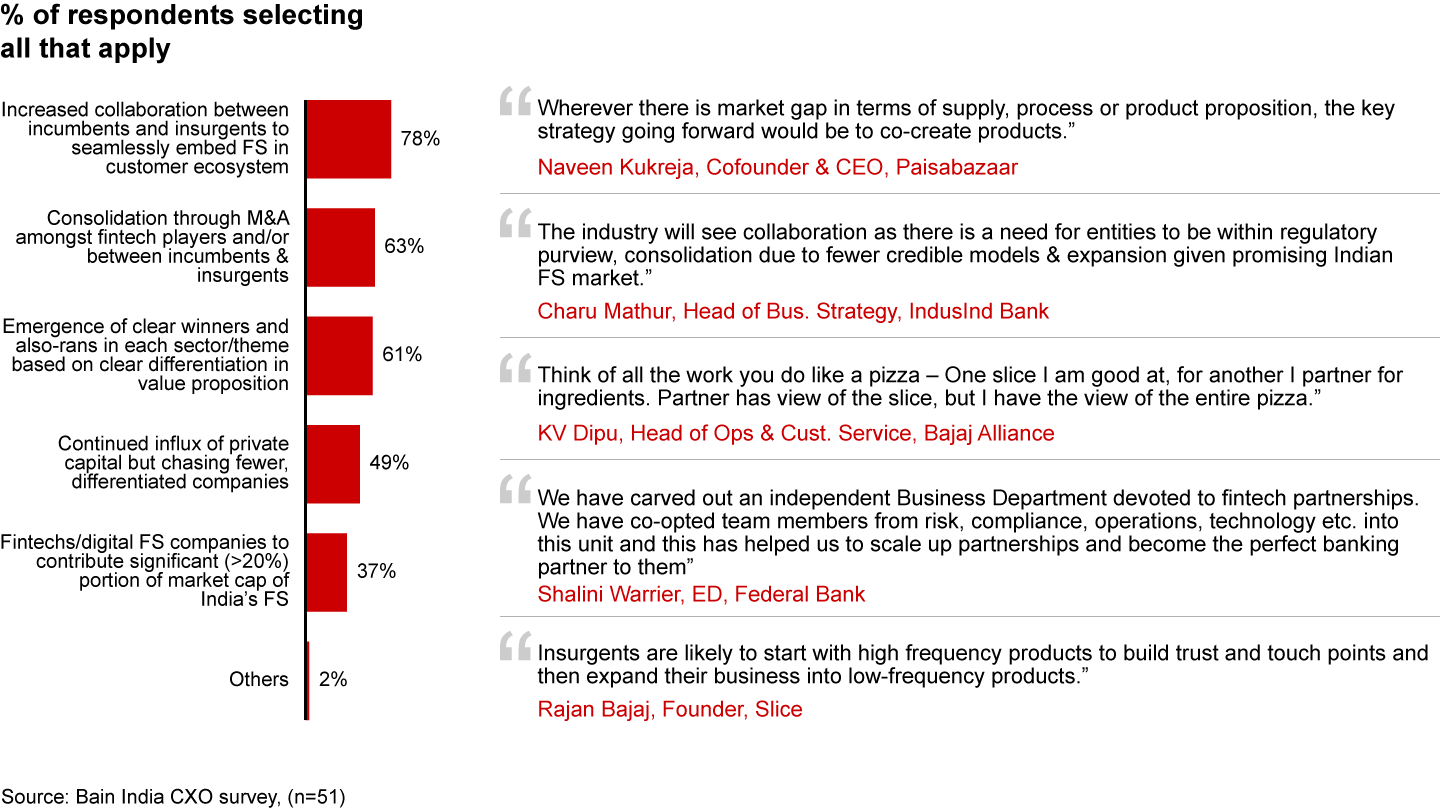 % of respondents selecting all that apply

Increased collaboration between incumbents and insurgents to seamlessly embed FS in customer ecosystem 78%

Consolidation through M&A amongst fintech players and/or between incumbents & insurgents 63%

Emergence of clear winners and also-rans in each sector/theme based on clear differentiation in value proposition 61%

Continued influx of private capital but chasing fewer, differentiated companies 49%

Fintechs/digital FS companies to contribute significant (>20%) portion of market cap of India's FS 37%

Others 2%

“Wherever there is market gap in terms of supply, process or product proposition, the key strategy going forward would be to co-create products.”

Naveen Kukreja, Cofounder & CEO, Paisabazaar

“The industry will see collaboration as there is a need for entities to be within regulatory purview, consolidation due to fewer credible models & expansion given promising Indian FS market.”

Charu Mathur, Head of Bus. Strategy, IndusInd Bank

“Think of all the work you do like a pizza – One slice I am good at, for another I partner for ingredients. Partner has view of the slice, but I have the view of the entire pizza.”

KV Dipu, Head of Ops & Cust. Service, Bajaj Alliance

“We have carved out an independent Business Department devoted to fintech partnerships. We have co-opted team members from risk, compliance, operations, technology etc. into this unit and this has helped us to scale up partnerships and become the perfect banking partner to them”

Shalini Warrier, ED, Federal Bank

“Insurgents are likely to start with high frequency products to build trust and touch points and then expand their business into low-frequency products.”

Rajan Bajaj, Founder, Slice

Source: Bain India CXO survey, (n=51)